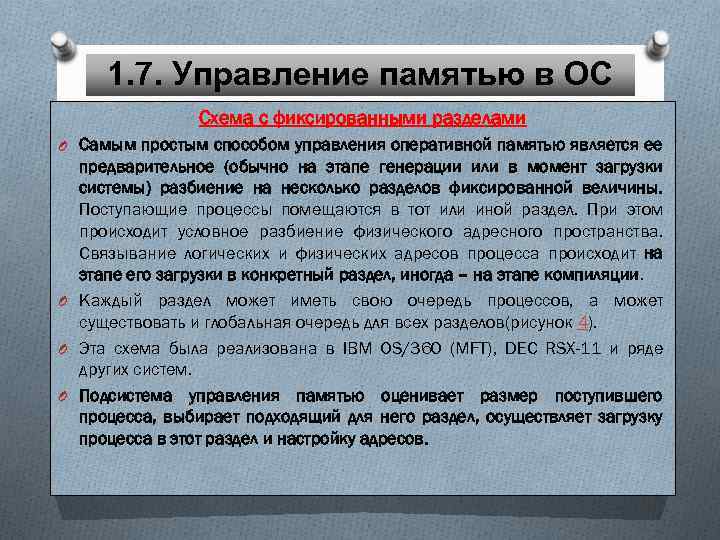 1.7. Управление памятью в ОС

Схема с фиксированными разделами

Самым простым способом управления оперативной памятью является ее предварительное (обычно на этапе генерации или в момент загрузки системы) разбиение на несколько разделов фиксированной величины. Поступающие процессы помещаются в тот или иной раздел. При этом происходит условное разбиение физического адресного пространства. Связывание логических и физических адресов процесса происходит на этапе его загрузки в конкретный раздел, иногда – на этапе компиляции.

Каждый раздел может иметь свою очередь процессов, а может существовать и глобальная очередь для всех разделов(рисунок 4).

Эта схема была реализована в IBM OS/360 (MFT), DEC RSX-11 и ряде других систем.

Подсистема управления памятью оценивает размер поступившего процесса, выбирает подходящий для него раздел, осуществляет загрузку процесса в этот раздел и настройку адресов.